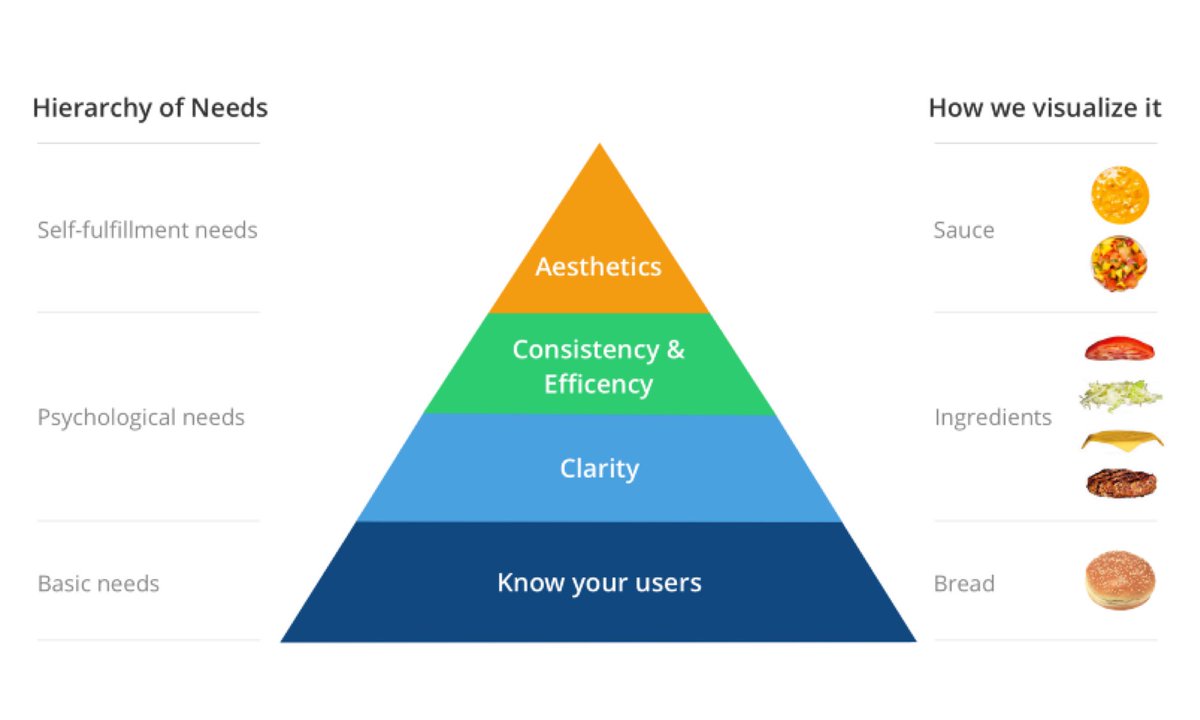 Hierarchy of Needs

Self-fulfillment needs

Psychological needs

Basic needs

Aesthetics

Consistency & Efficency

Clarity

Know your users

How we visualize it

Sauce

Ingredients

Bread